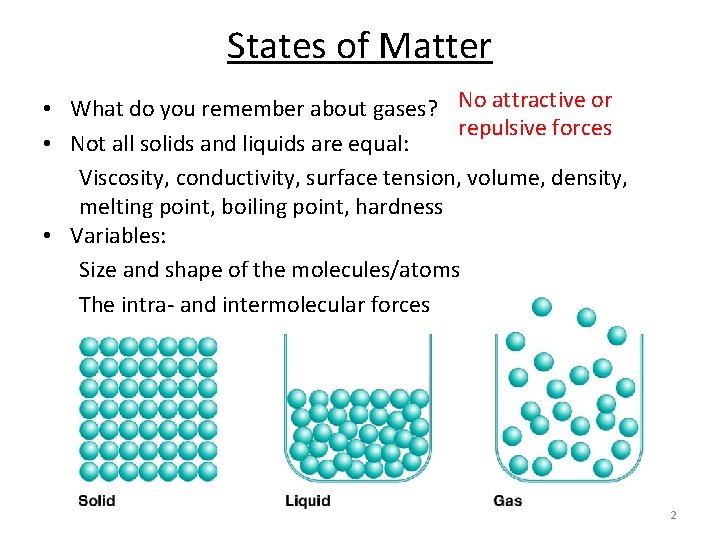 States of Matter

• What do you remember about gases?

No attractive or repulsive forces

• Not all solids and liquids are equal:

Viscosity, conductivity, surface tension, volume, density, melting point, boiling point, hardness

• Variables:

Size and shape of the molecules/atoms

The intra- and intermolecular forces

Solid

Liquid

Gas

2